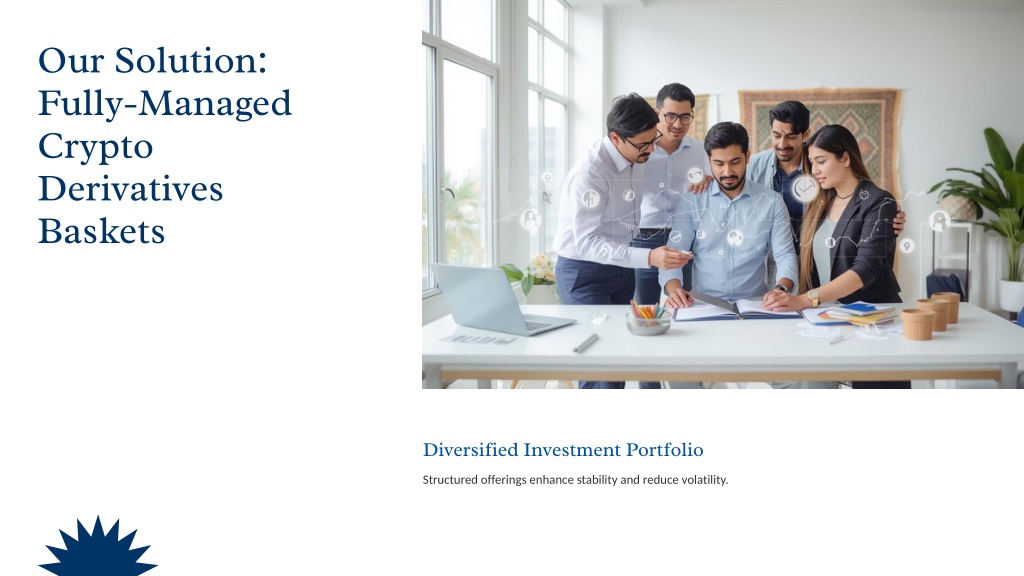 Our Solution: Fully-Managed Crypto Derivatives Baskets

Diversified Investment Portfolio

Structured offerings enhance stability and reduce volatility.